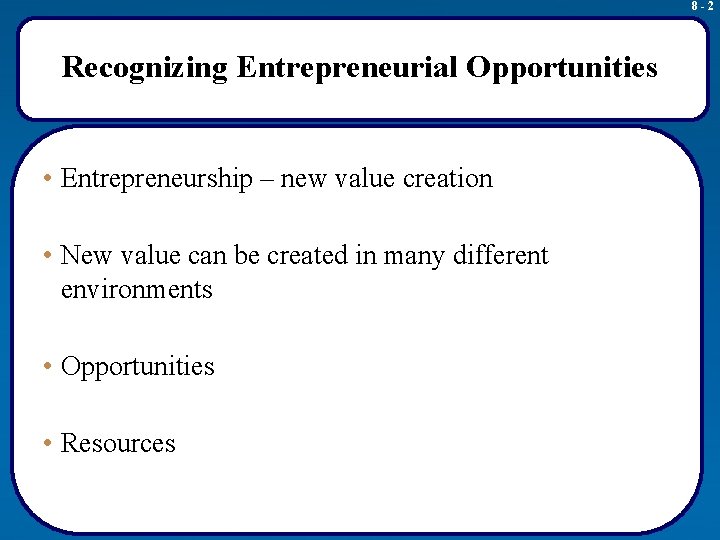 8 - 2

Recognizing Entrepreneurial Opportunities

• Entrepreneurship – new value creation

• New value can be created in many different environments

• Opportunities

• Resources